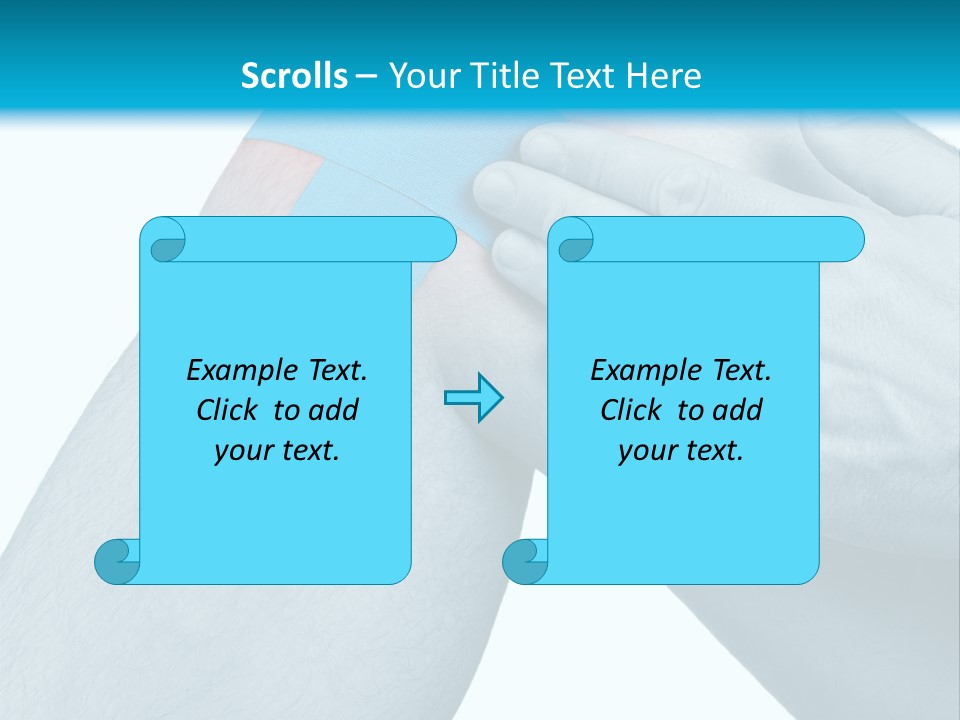 Scrolls – Your Title Text Here

Example Text. Click to add your text.

Example Text. Click to add your text.